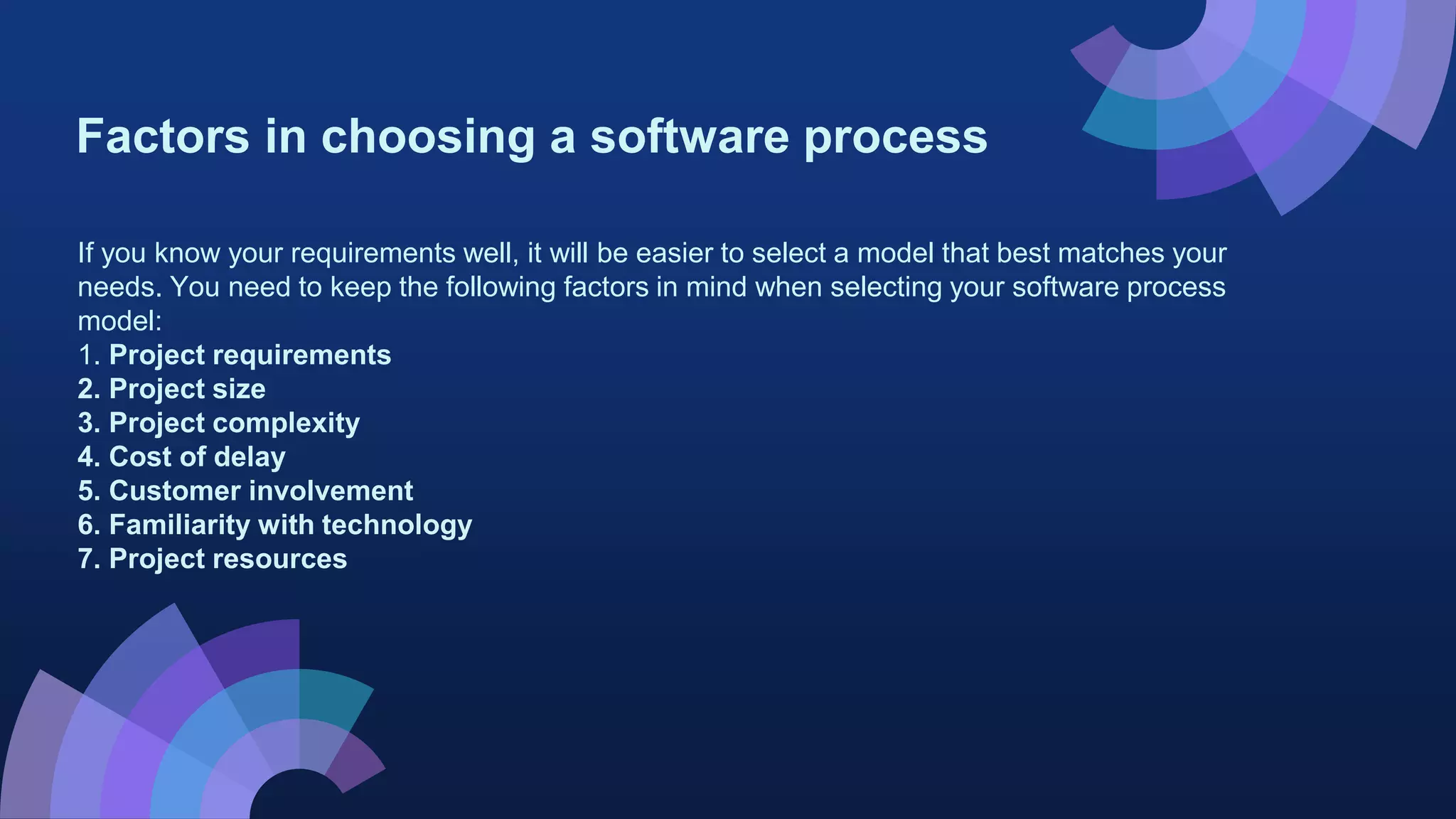 Factors in choosing a software process

If you know your requirements well, it will be easier to select a model that best matches your needs. You need to keep the following factors in mind when selecting your software process model:
1. Project requirements
2. Project size
3. Project complexity
4. Cost of delay
5. Customer involvement
6. Familiarity with technology
7. Project resources